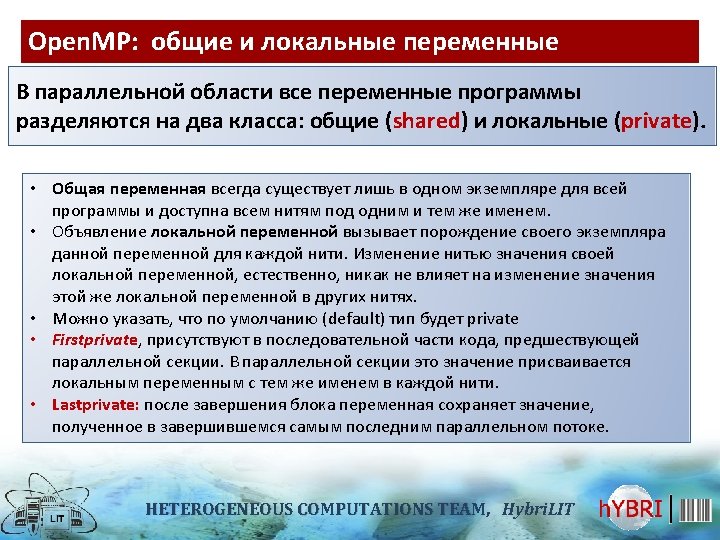 OpenMP: общие и локальные переменные

В параллельной области все переменные программы разделяются на два класса: общие (shared) и локальные (private).

• Общая переменная всегда существует лишь в одном экземпляре для всей программы и доступна всем нитям под одним и тем же именем.
• Объявление локальной переменной вызывает порождение своего экземпляра данной переменной для каждой нити. Изменение нитью значения своей локальной переменной, естественно, никак не влияет на изменение значения этой же локальной переменной в других нитях.
• Можно указать, что по умолчанию (default) тип будет private
• Firstprivate, присутствуют в последовательной части кода, предшествующей параллельной секции. В параллельной секции это значение присваивается локальным переменным с тем же именем в каждой нити.
• Lastprivate: после завершения блока переменная сохраняет значение, полученное в завершившемся самым последним параллельном потоке.

LIT

HETEROGENEOUS COMPUTATIONS TEAM, HybriLIT

hYBRI